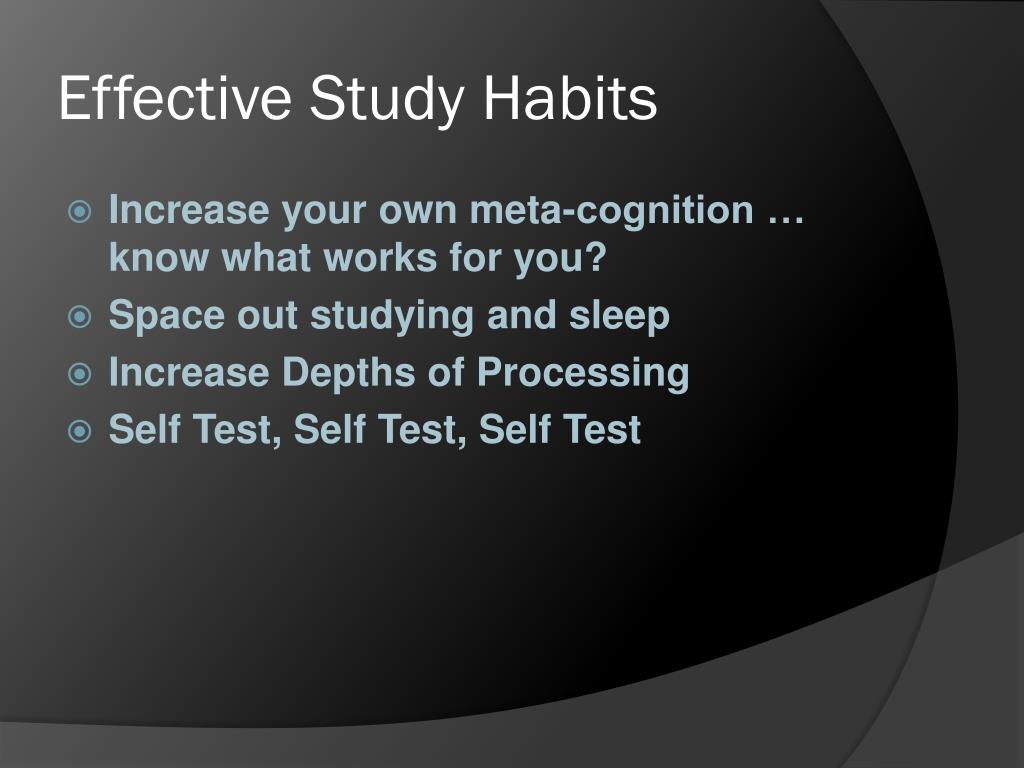 Effective Study Habits

Increase your own meta-cognition … know what works for you?
Space out studying and sleep
Increase Depths of Processing
Self Test, Self Test, Self Test